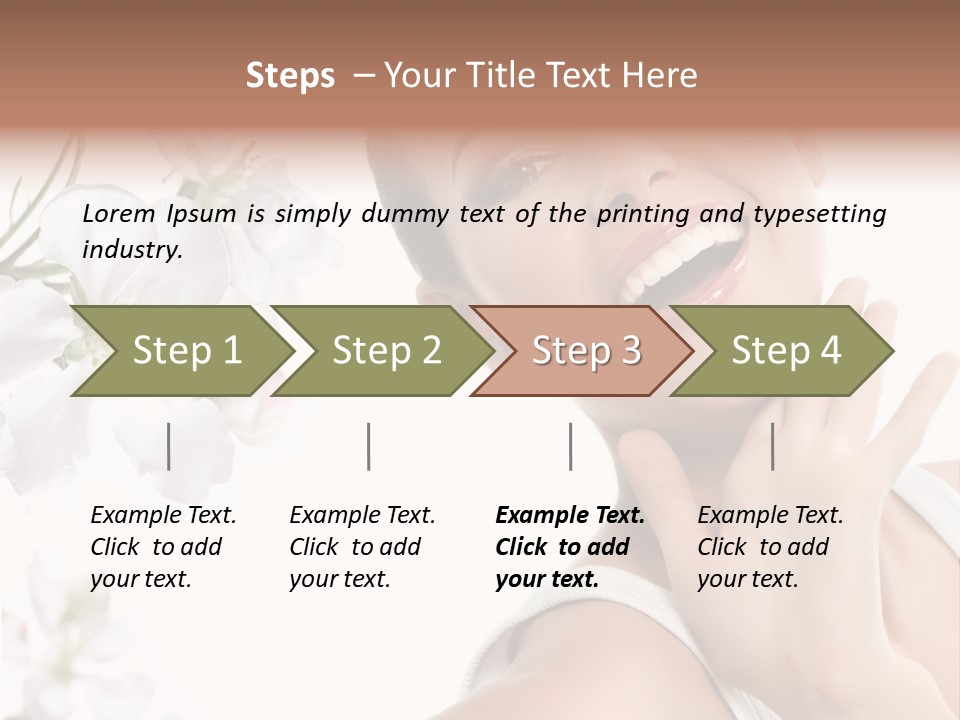 Steps – Your Title Text Here

Lorem Ipsum is simply dummy text of the printing and typesetting industry.

Step 1

Step 2

Step 3

Step 4

Example Text. Click to add your text.

Example Text. Click to add your text.

Example Text. Click to add your text.

Example Text. Click to add your text.